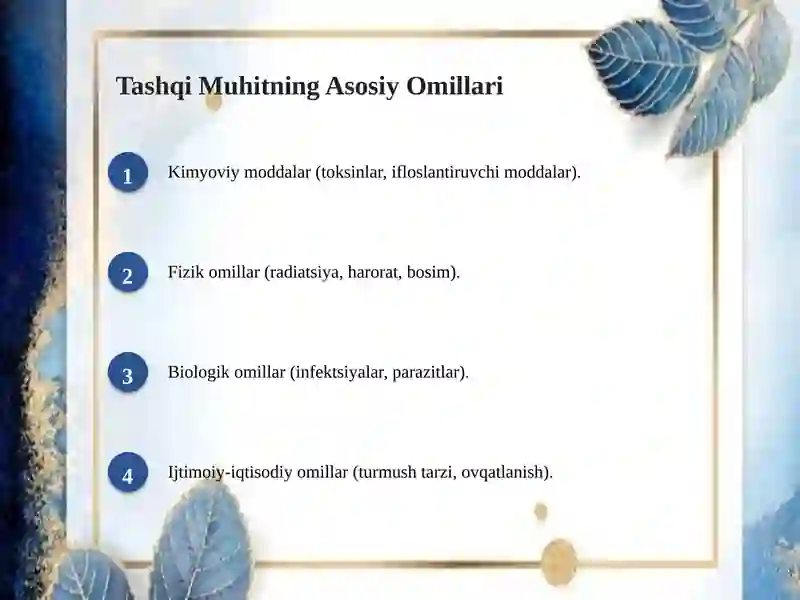 Tashqi Muhitning Asosiy Omillari

1 Kimyoviy moddalar (toksinlar, ifloslantiruvchi moddalar).

2 Fizik omillar (radiatsiya, harorat, bosim).

3 Biologik omillar (infektsiyalar, parazitlar).

4 Ijtimoiy-iqtisodiy omillar (turmush tarzi, ovqatlanish).